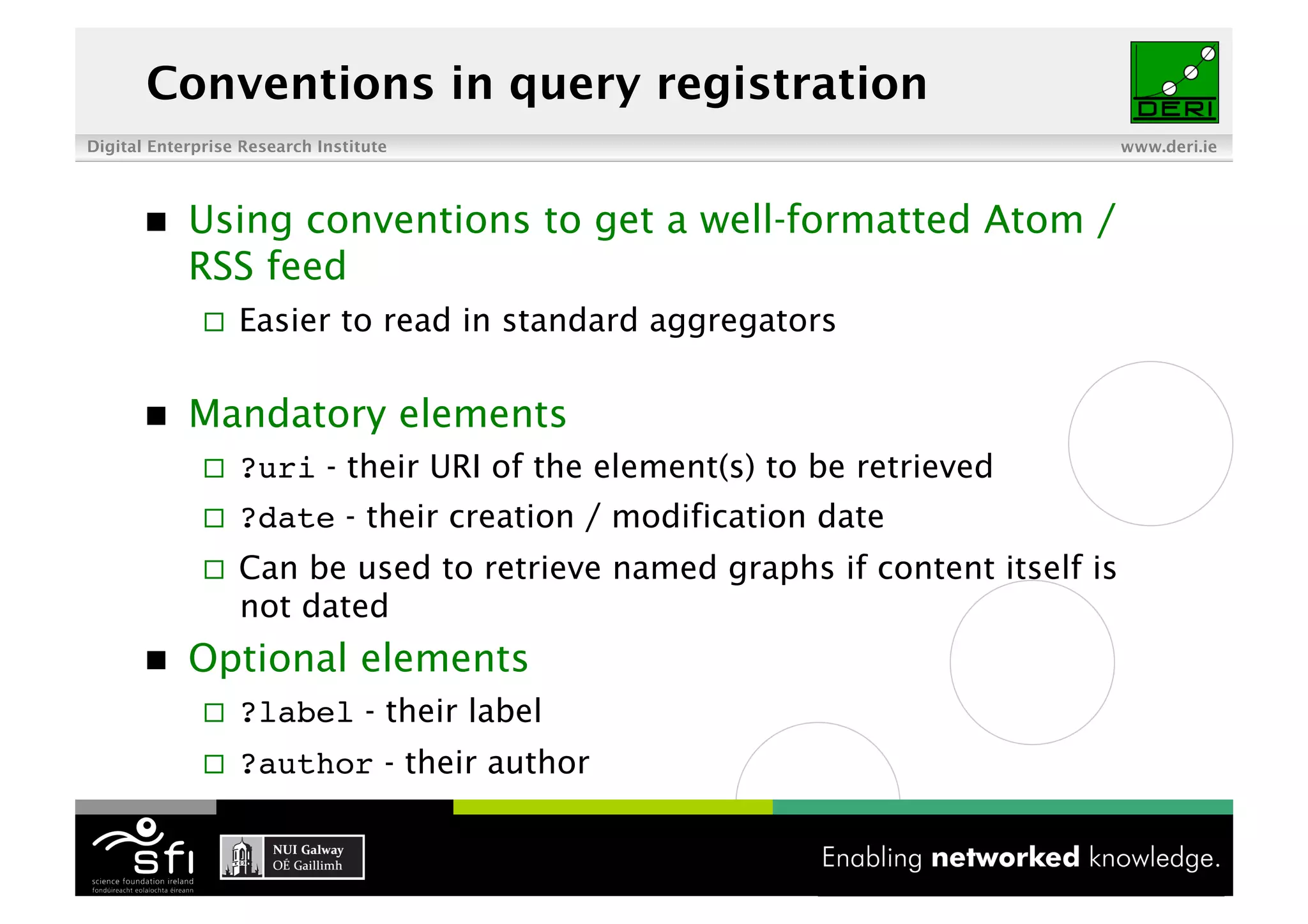 Conventions in query registration

DERI

Digital Enterprise Research Institute

www.deri.ie

■ Using conventions to get a well-formatted Atom / RSS feed

□ Easier to read in standard aggregators

■ Mandatory elements

□ ?uri - their URI of the element(s) to be retrieved

□ ?date - their creation / modification date

□ Can be used to retrieve named graphs if content itself is not dated

■ Optional elements

□ ?label - their label

□ ?author - their author

sfi
science foundation ireland
fondúireacht eolaíochta éireann

NUI Galway
OÉ Gaillimh

Enabling networked knowledge.